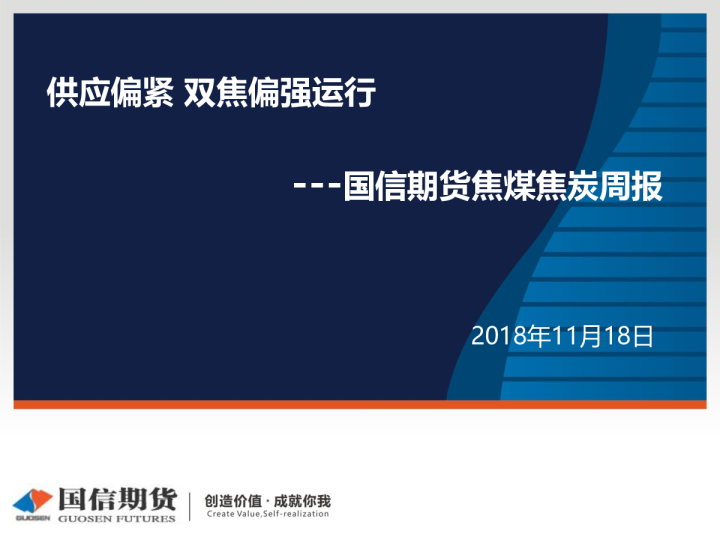 供应偏紧 双焦偏强运行

---国信期货焦煤焦炭周报

2018年11月18日

GUOSEN 国信期货 GUOSEN FUTURES

创造价值 · 成就你我
Create Value,Self-realization